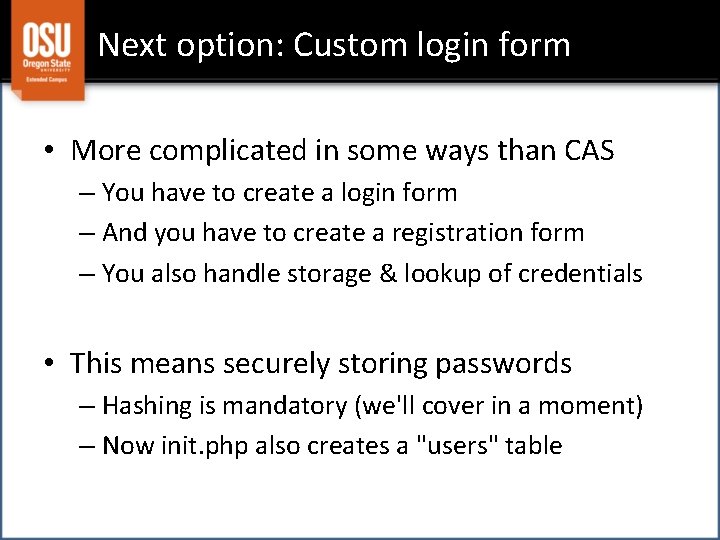 OSU
Oregon State
UNIVERSITY
Extended Campus

Next option: Custom login form

• More complicated in some ways than CAS
– You have to create a login form
– And you have to create a registration form
– You also handle storage & lookup of credentials

• This means securely storing passwords
– Hashing is mandatory (we'll cover in a moment)
– Now init.php also creates a "users" table